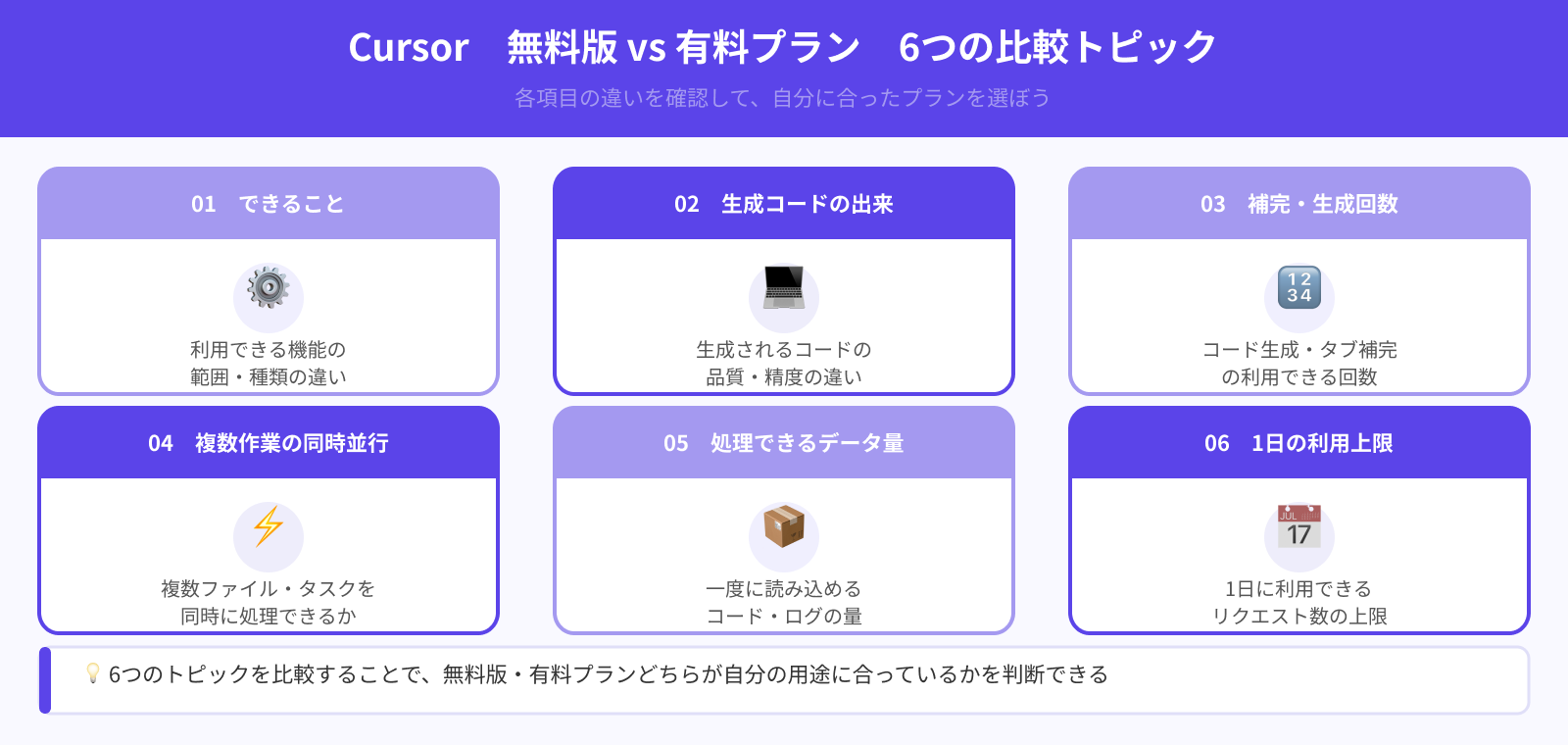 Cursor　無料版 vs 有料プラン　6つの比較トピック

各項目の違いを確認して、自分に合ったプランを選ぼう

01　できること

利用できる機能の範囲・種類の違い

02　生成コードの出来

生成されるコードの品質・精度の違い

03　補完・生成回数

1 2
3 4

コード生成・タブ補完の利用できる回数

04　複数作業の同時並行

複数ファイル・タスクを同時に処理できるか

05　処理できるデータ量

一度に読み込めるコード・ログの量

06　1日の利用上限

JUL
17

1日に利用できるリクエスト数の上限

6つのトピックを比較することで、無料版・有料プランどちらが自分の用途に合っているかを判断できる